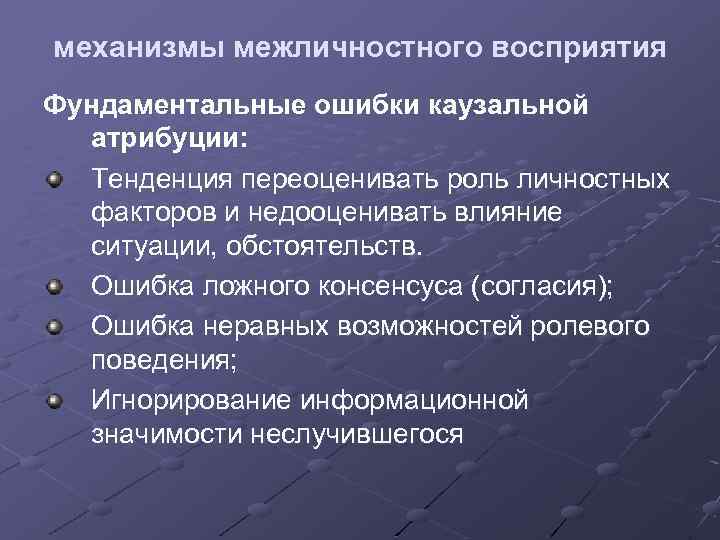 механизмы межличностного восприятия

Фундаментальные ошибки каузальной атрибуции:

Тенденция переоценивать роль личностных факторов и недооценивать влияние ситуации, обстоятельств.

Ошибка ложного консенсуса (согласия);

Ошибка неравных возможностей ролевого поведения;

Игнорирование информационной значимости неслучившегося